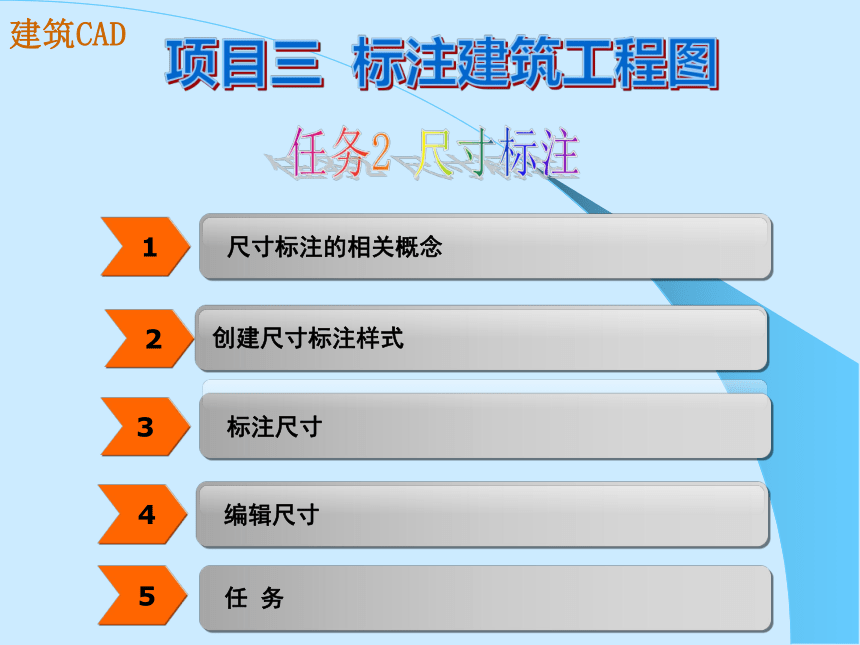 建筑CAD

项目三 标注建筑工程图

任务2 尺寸标注

1 尺寸标注的相关概念

2 创建尺寸标注样式

3 标注尺寸

4 编辑尺寸

5 任 务